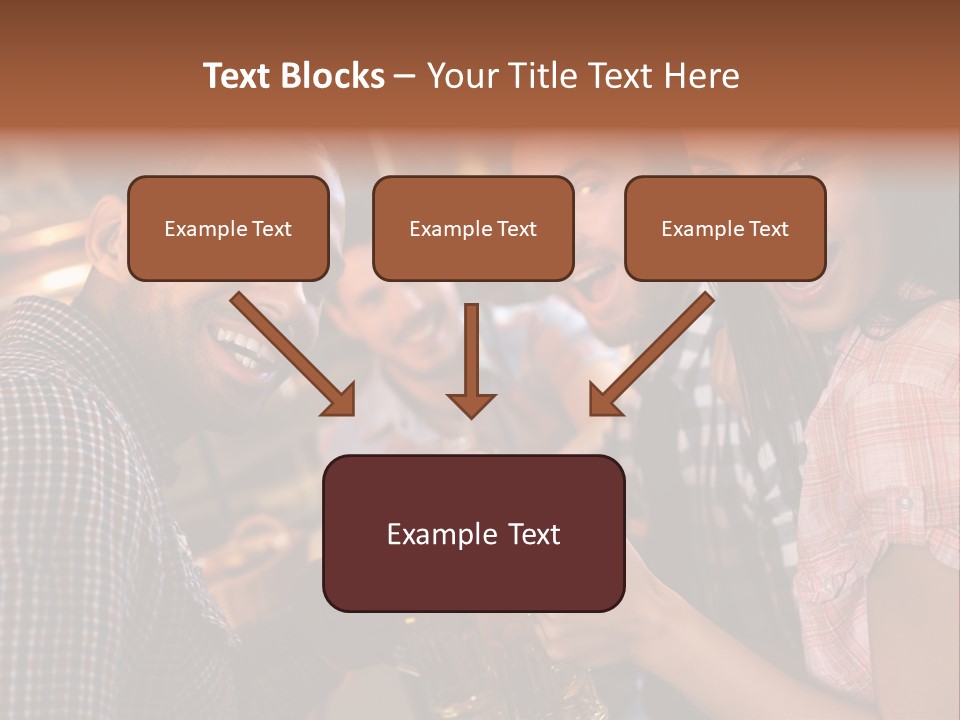 Text Blocks – Your Title Text Here

Example Text

Example Text

Example Text

Example Text